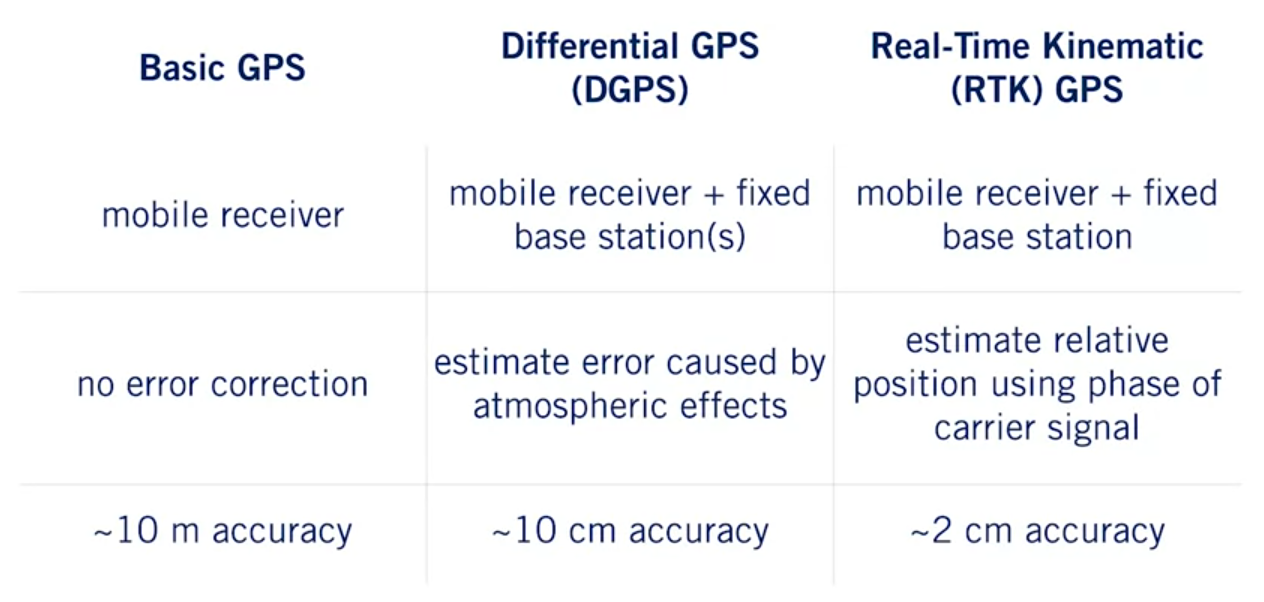 | Basic GPS | Differential GPS (DGPS) | Real-Time Kinematic (RTK) GPS |
|---|---|---|
| mobile receiver | mobile receiver + fixed base station(s) | mobile receiver + fixed base station |
| no error correction | estimate error caused by atmospheric effects | estimate relative position using phase of carrier signal |
| ~10 m accuracy | ~10 cm accuracy | ~2 cm accuracy |